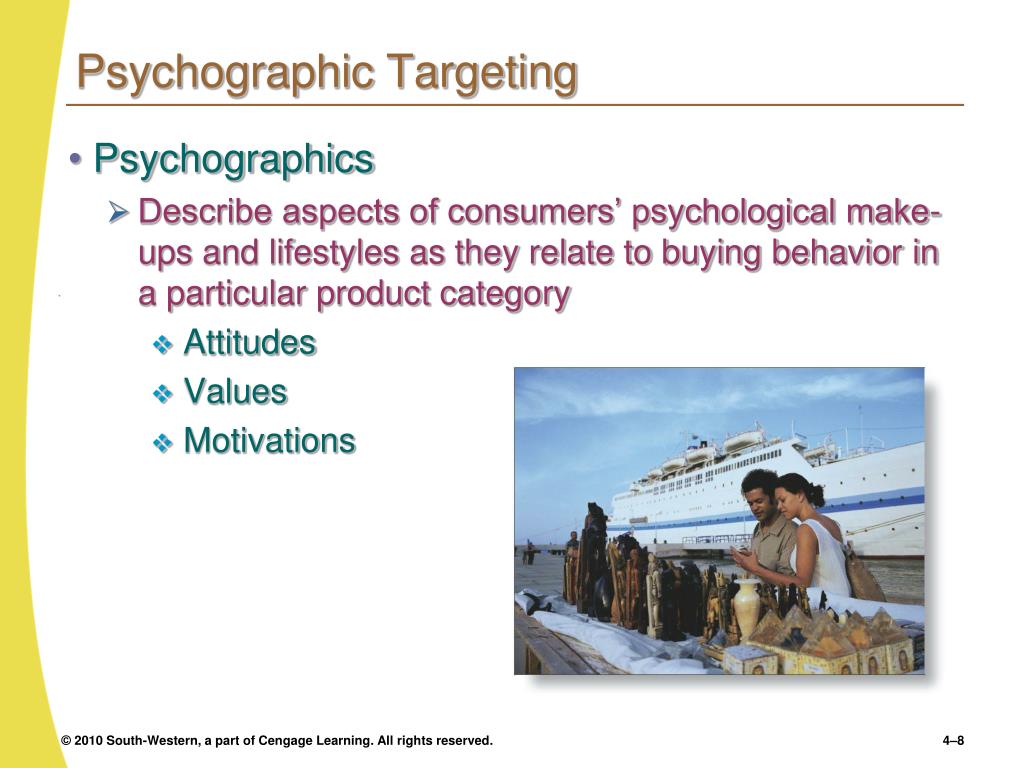 Psychographic Targeting

• Psychographics

➢ Describe aspects of consumers' psychological make-ups and lifestyles as they relate to buying behavior in a particular product category

❖ Attitudes

❖ Values

❖ Motivations

© 2010 South-Western, a part of Cengage Learning. All rights reserved.

4–8